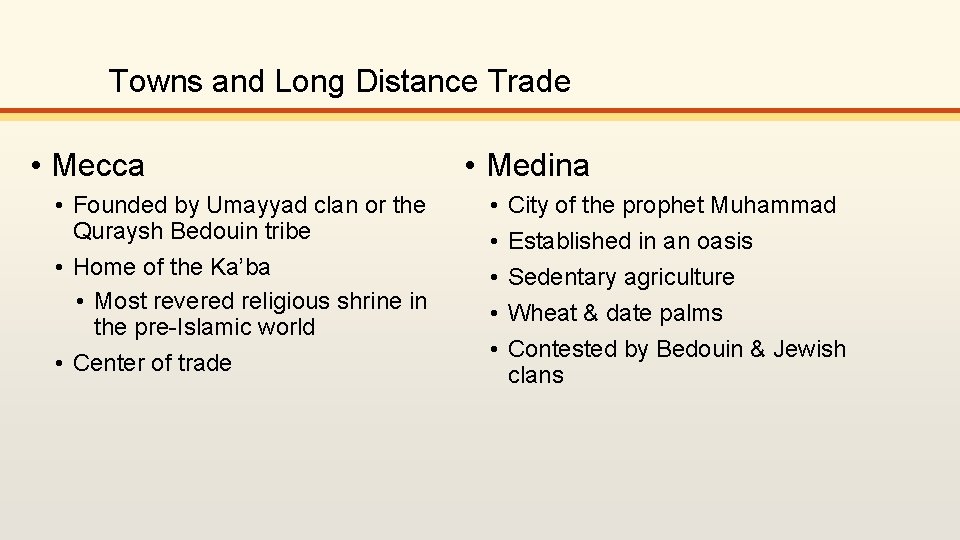 Towns and Long Distance Trade

• Mecca
• Founded by Umayyad clan or the Quraysh Bedouin tribe
• Home of the Ka'ba
• Most revered religious shrine in the pre-Islamic world
• Center of trade

• Medina
• City of the prophet Muhammad
• Established in an oasis
• Sedentary agriculture
• Wheat & date palms
• Contested by Bedouin & Jewish clans